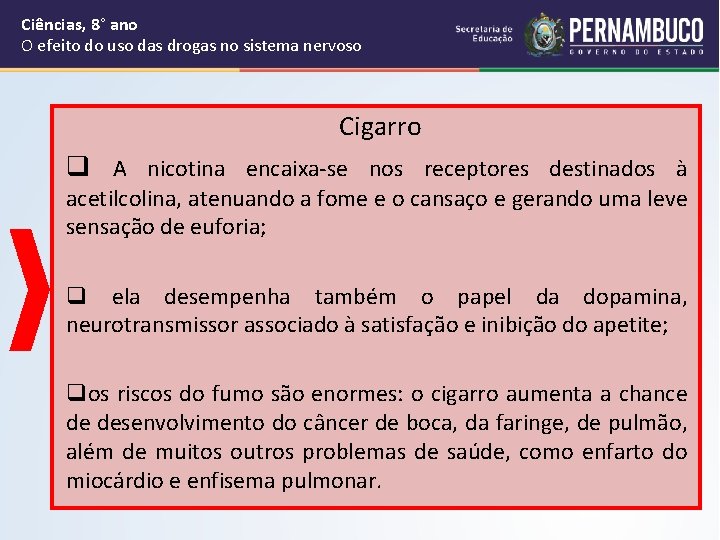 Ciências, 8° ano
O efeito do uso das drogas no sistema nervoso

Secretaria de Educação
PERNAMBUCO
GOVERNO DO ESTADO

Cigarro

❑ A nicotina encaixa-se nos receptores destinados à acetilcolina, atenuando a fome e o cansaço e gerando uma leve sensação de euforia;

❑ ela desempenha também o papel da dopamina, neurotransmissor associado à satisfação e inibição do apetite;

❑os riscos do fumo são enormes: o cigarro aumenta a chance de desenvolvimento do câncer de boca, da faringe, de pulmão, além de muitos outros problemas de saúde, como enfarto do miocárdio e enfisema pulmonar.